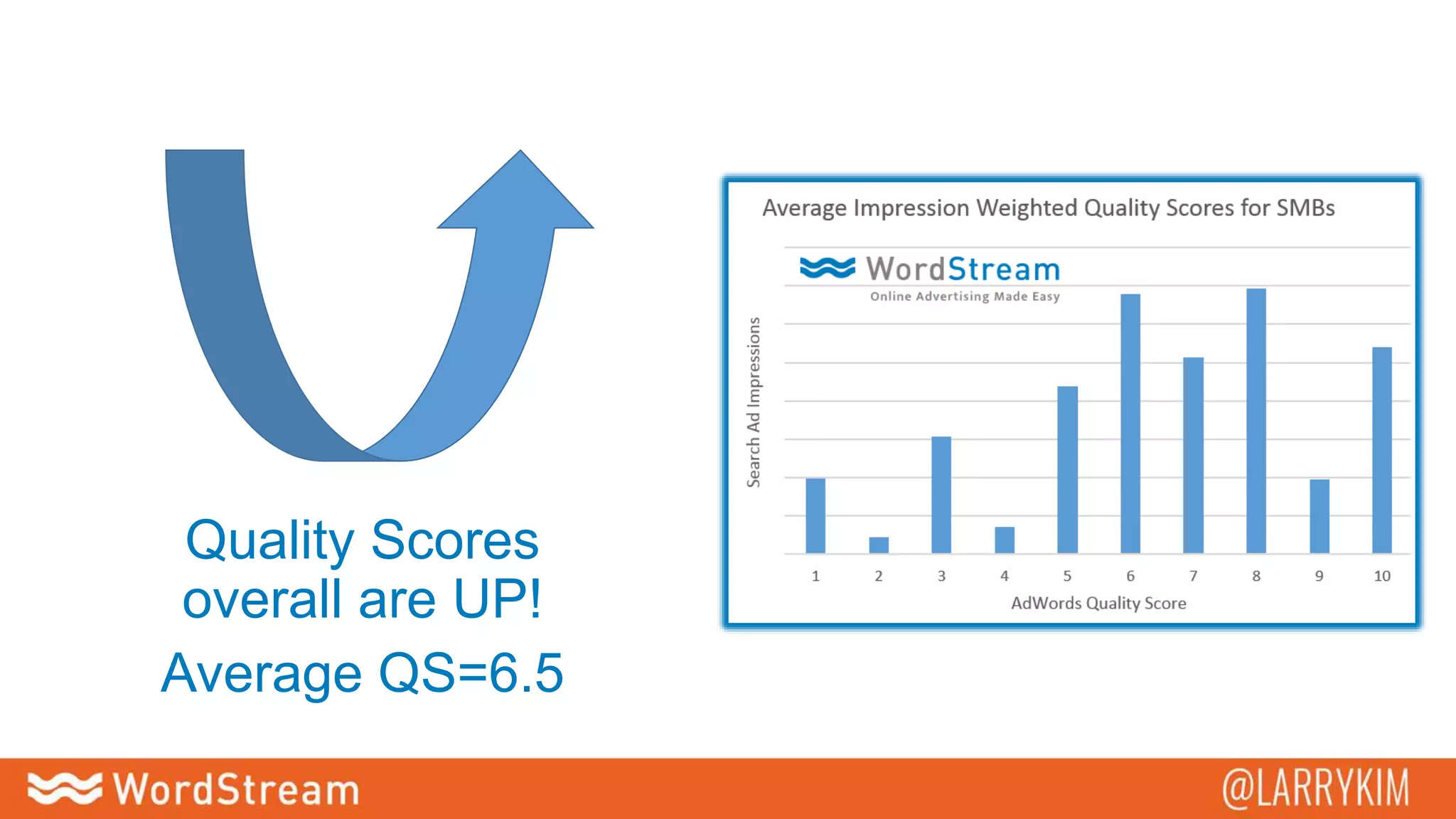 Quality Scores overall are UP!

Average QS=6.5

Average Impression Weighted Quality Scores for SMBs

WordStream
Online Advertising Made Easy

Search Ad Impressions

1 2 3 4 5 6 7 8 9 10

AdWords Quality Score

WordStream

@LARRYKIM